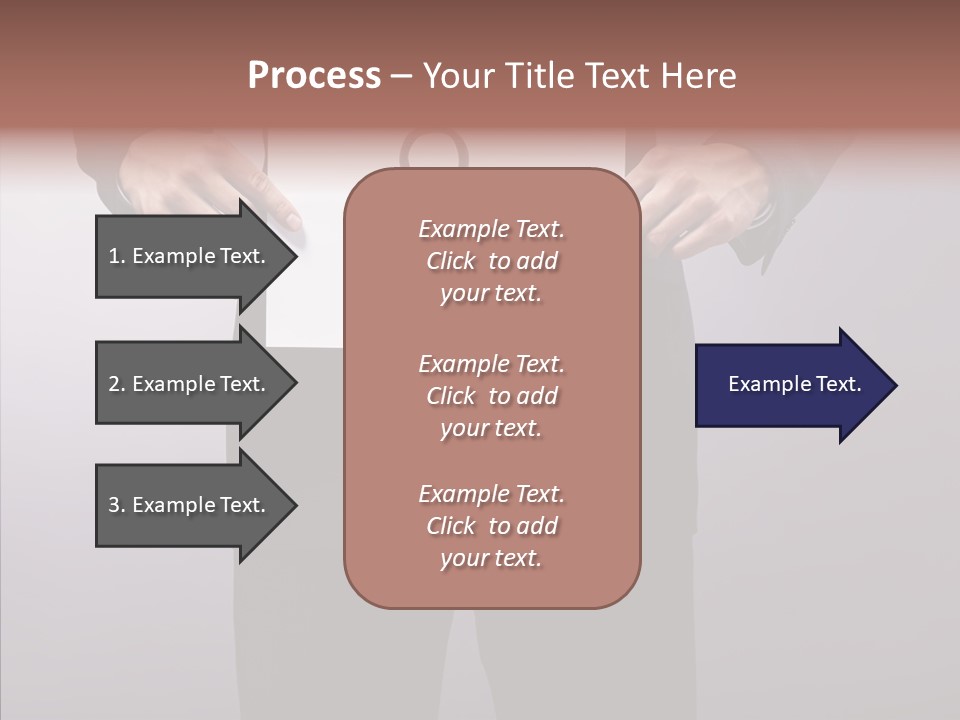 Process – Your Title Text Here

1. Example Text.

2. Example Text.

3. Example Text.

Example Text. Click to add your text.

Example Text. Click to add your text.

Example Text. Click to add your text.

Example Text.